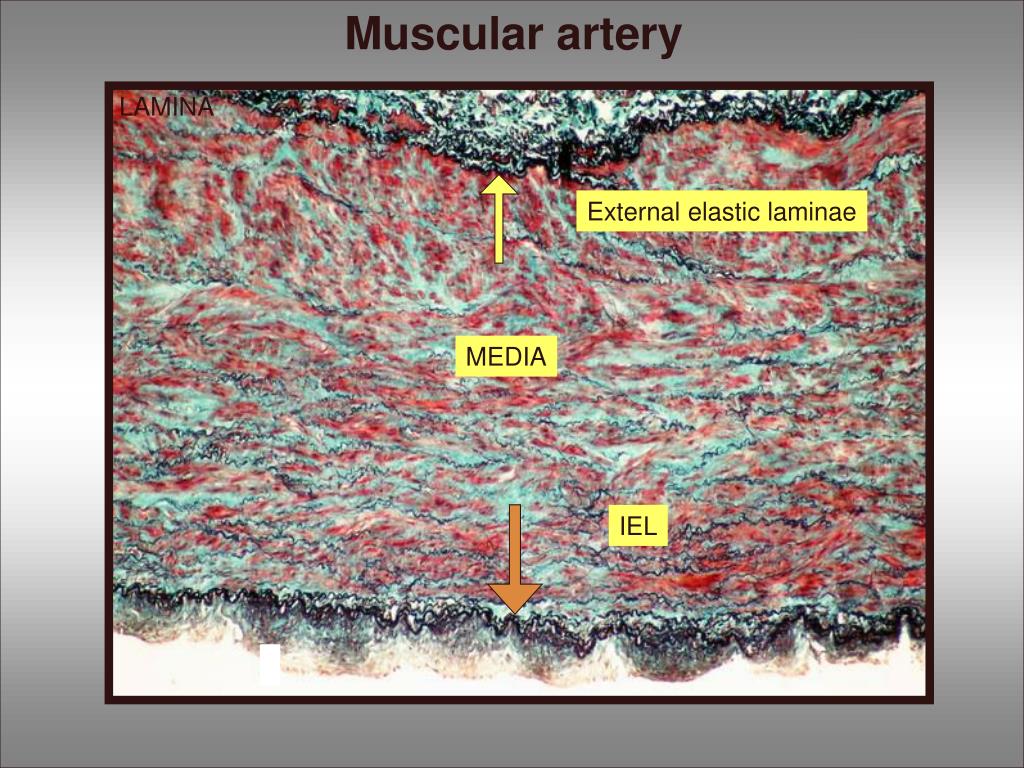 Muscular artery

LAMINA

External elastic laminae

MEDIA

IEL